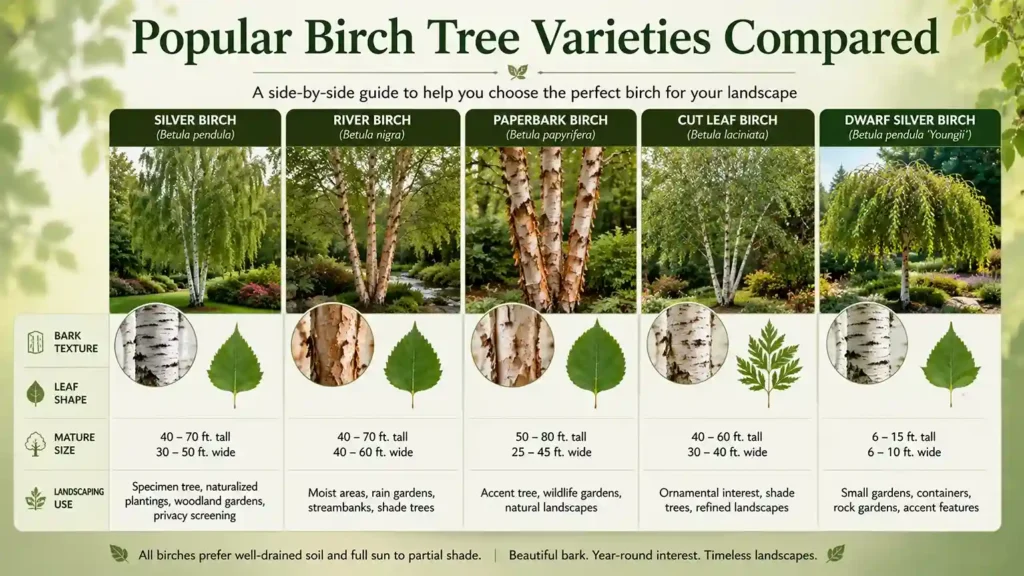 Popular Birch Tree Varieties Compared

A side-by-side guide to help you choose the perfect birch for your landscape

| | SILVER BIRCH (Betula pendula) | RIVER BIRCH (Betula nigra) | PAPERBARK BIRCH (Betula papyrifera) | CUT LEAF BIRCH (Betula laciniata) | DWARF SILVER BIRCH (Betula pendula 'Youngii') |
|---|---|---|---|---|---|
| BARK TEXTURE | | | | | |
| LEAF SHAPE | | | | | |
| MATURE SIZE | 40 – 70 ft. tall 30 – 50 ft. wide | 40 – 70 ft. tall 40 – 60 ft. wide | 50 – 80 ft. tall 25 – 45 ft. wide | 40 – 60 ft. tall 30 – 40 ft. wide | 6 – 15 ft. tall 6 – 10 ft. wide |
| LANDSCAPING USE | Specimen tree, naturalized plantings, woodland gardens, privacy screening | Moist areas, rain gardens, streambanks, shade trees | Accent tree, wildlife gardens, natural landscapes | Ornamental interest, shade trees, refined landscapes | Small gardens, containers, rock gardens, accent features |

All birches prefer well-drained soil and full sun to partial shade. | Beautiful bark. Year-round interest. Timeless landscapes.